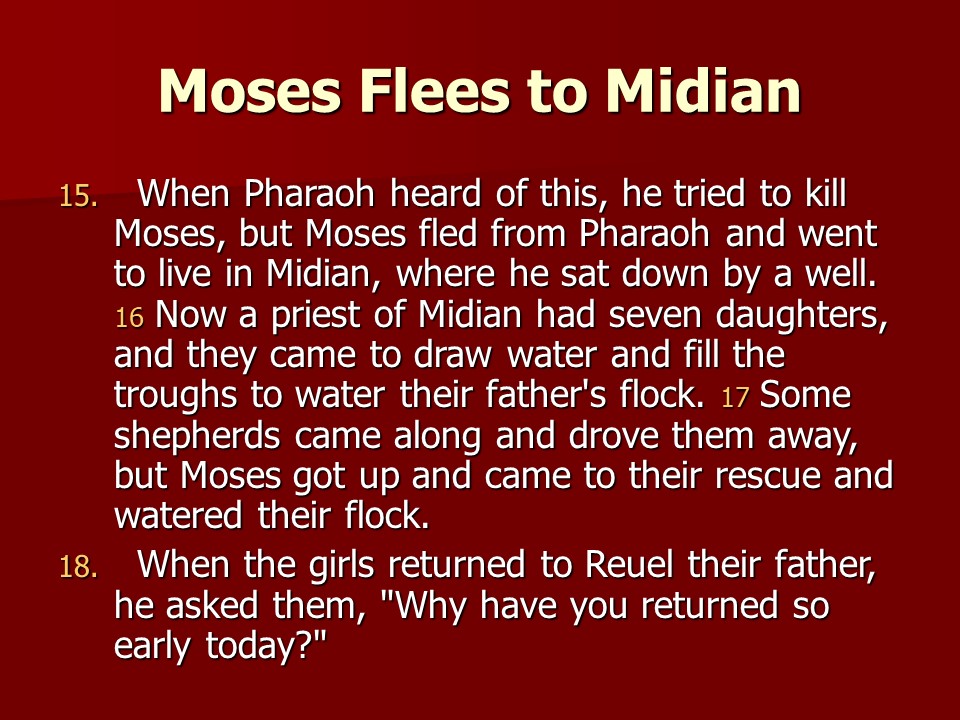 Moses Flees to Midian

15. When Pharaoh heard of this, he tried to kill Moses, but Moses fled from Pharaoh and went to live in Midian, where he sat down by a well. 16 Now a priest of Midian had seven daughters, and they came to draw water and fill the troughs to water their father's flock. 17 Some shepherds came along and drove them away, but Moses got up and came to their rescue and watered their flock.

18. When the girls returned to Reuel their father, he asked them, "Why have you returned so early today?"